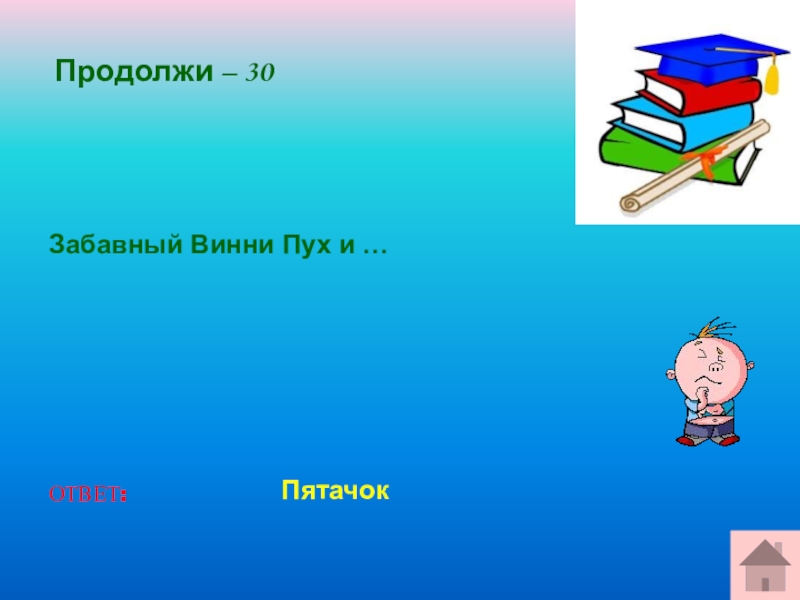 Продолжи – 30

Забавный Винни Пух и …

ОТВЕТ:

Пятачок